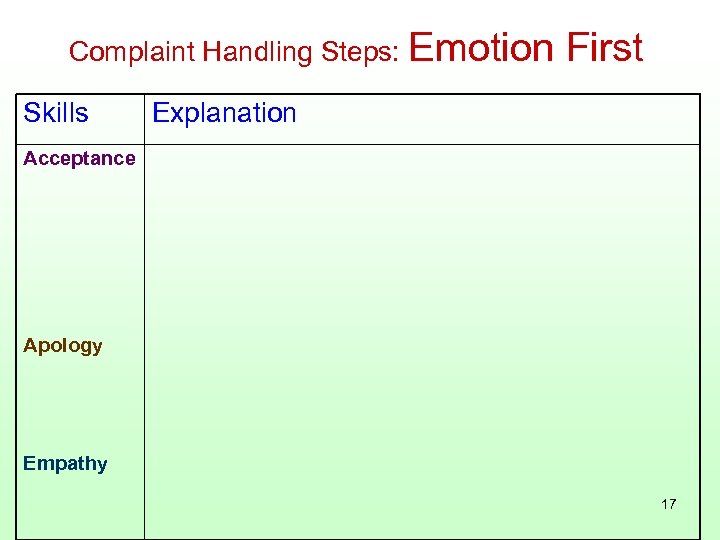 Complaint Handling Steps: Emotion First

| Skills | Explanation |
|---|---|
| Acceptance | |
| Apology | |
| Empathy | |

17